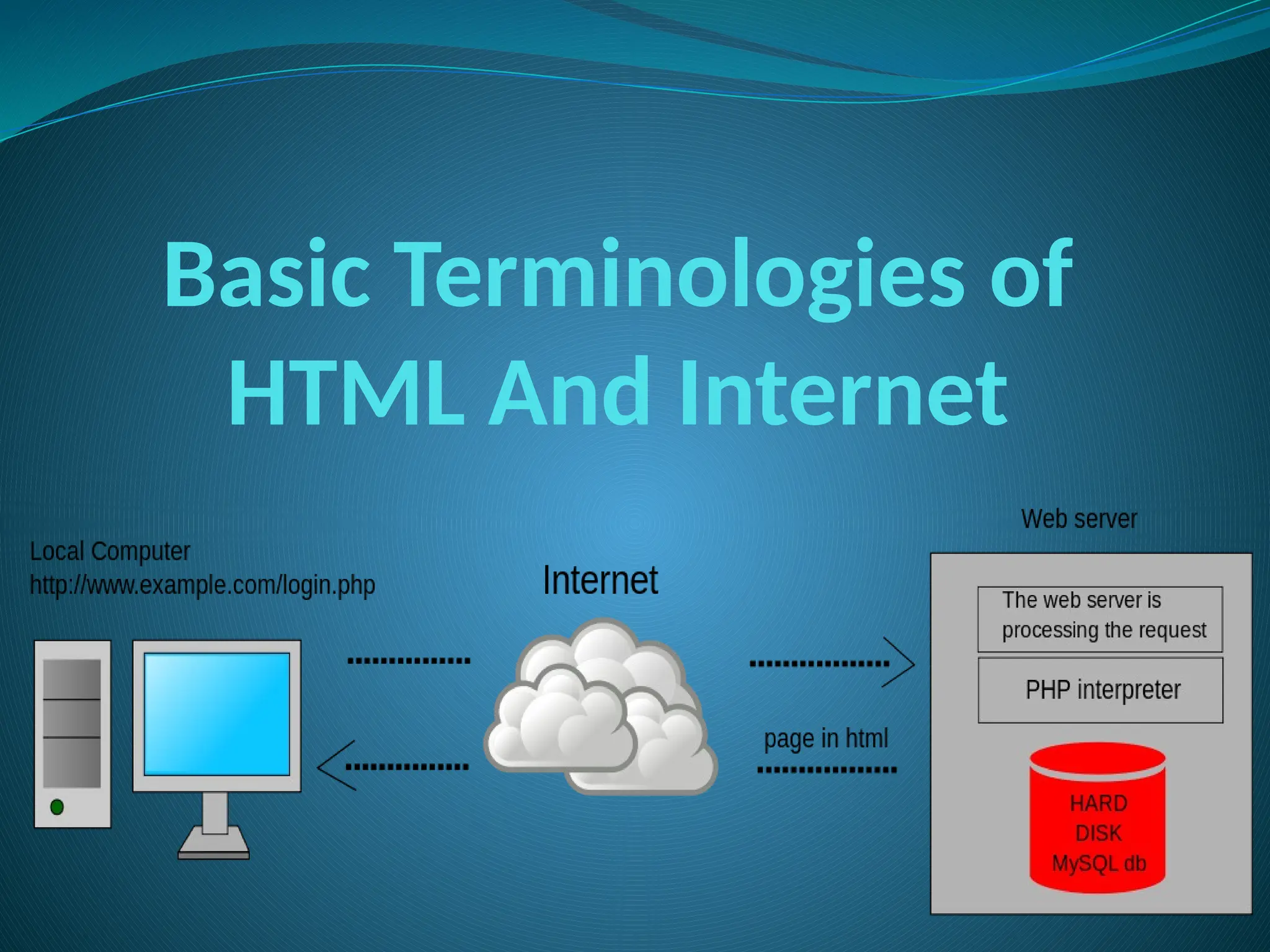 Basic Terminologies of HTML And Internet

Local Computer
http://www.example.com/login.php

Internet

Web server

The web server is processing the request

PHP interpreter

page in html

HARD DISK MySQL db